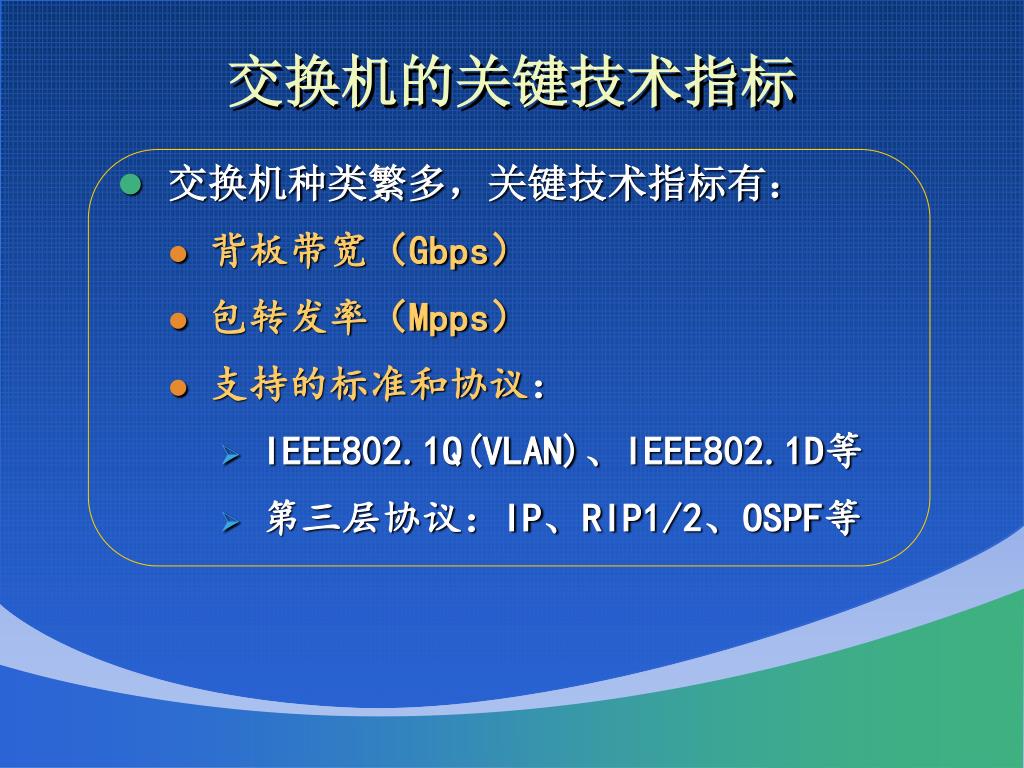 交换机的关键技术指标

交换机种类繁多，关键技术指标有：

背板带宽（Gbps）

包转发率（Mpps）

支持的标准和协议：

IEEE802.1Q(VLAN)、IEEE802.1D等

第三层协议：IP、RIP1/2、OSPF等